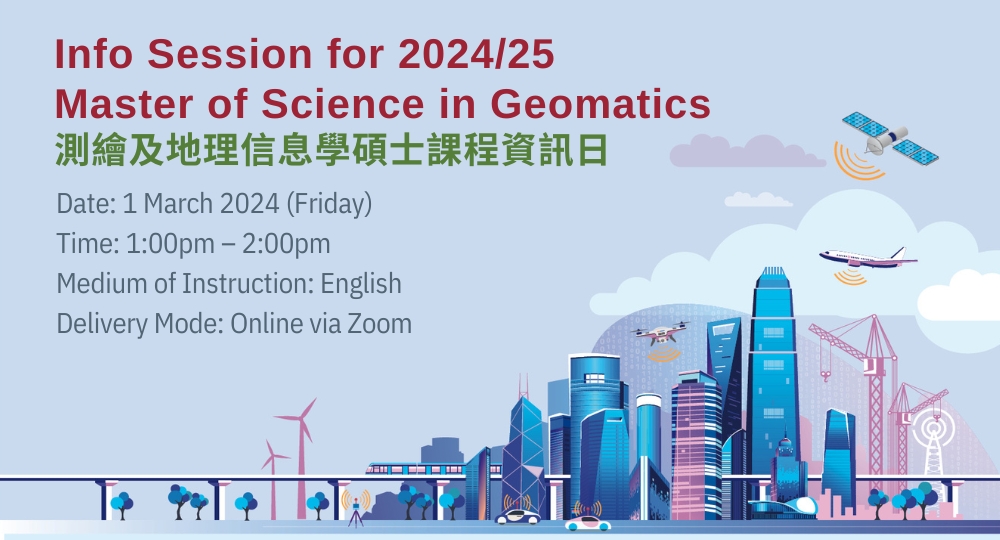 Info Session for 2024/25
Master of Science in Geomatics
測繪及地理信息學碩士課程資訊日

Date: 1 March 2024 (Friday)
Time: 1:00pm – 2:00pm
Medium of Instruction: English
Delivery Mode: Online via Zoom